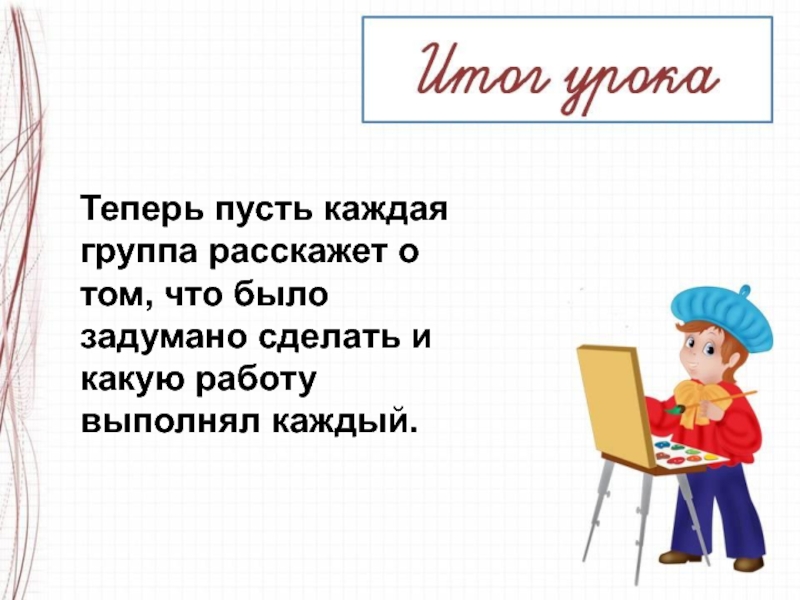 Итог урока

Теперь пусть каждая группа расскажет о том, что было задумано сделать и какую работу выполнял каждый.